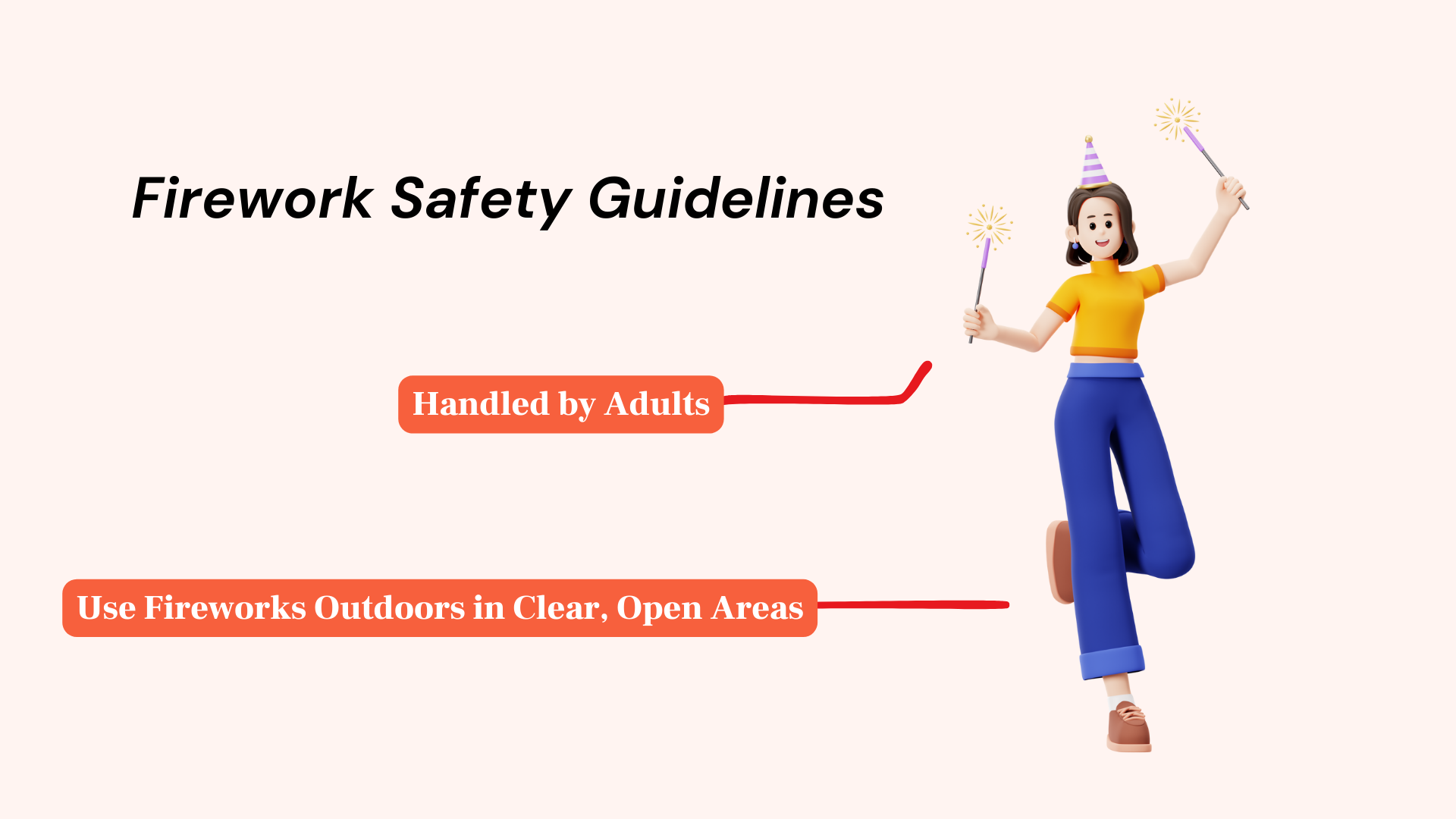 Firework Safety Guidelines

Handled by Adults

Use Fireworks Outdoors in Clear, Open Areas